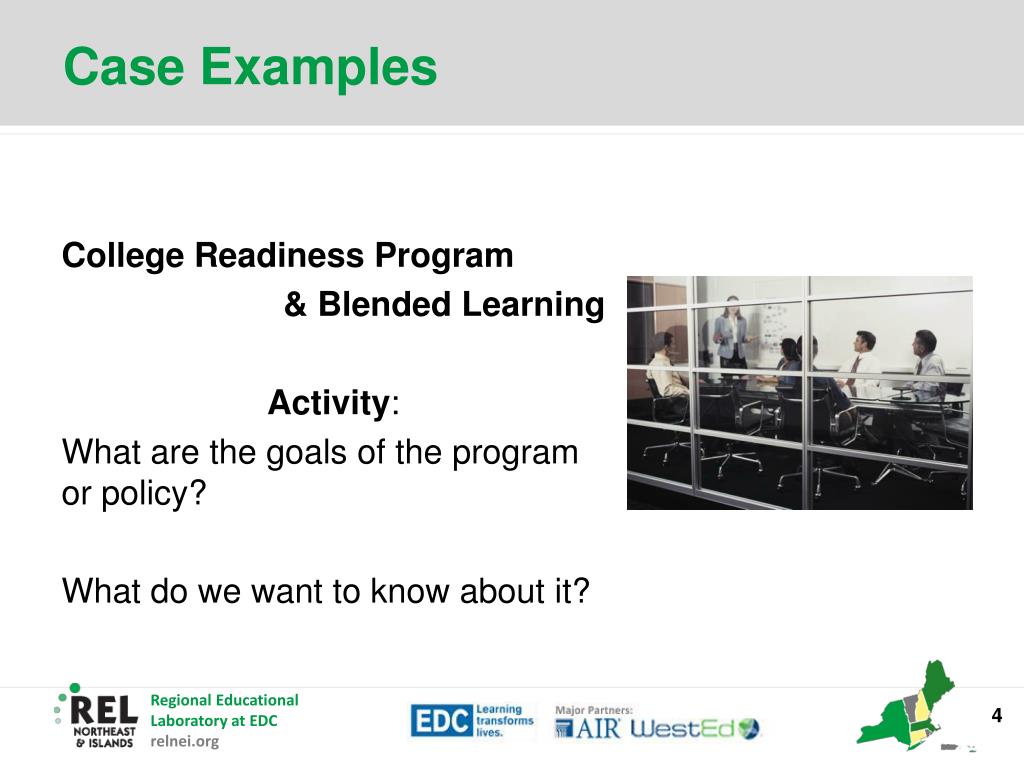 Case Examples

College Readiness Program
& Blended Learning

Activity:
What are the goals of the program or policy?

What do we want to know about it?

REL NORTHEAST & ISLANDS

Regional Educational Laboratory at EDC
relnei.org

EDC Learning transforms lives.

Major Partners: AIR WestEd

4